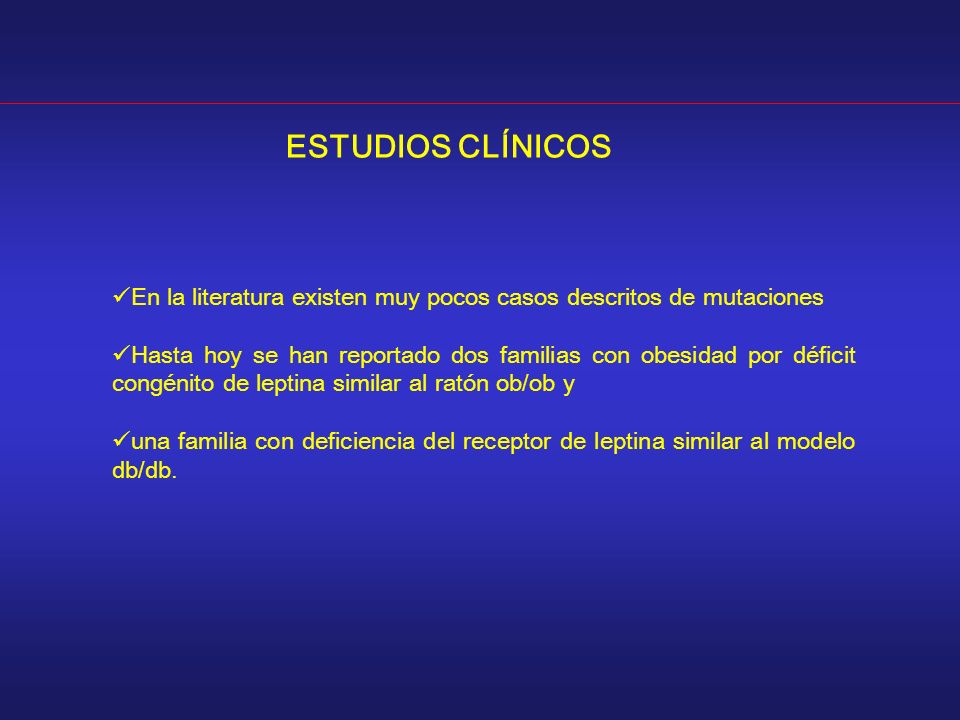 ESTUDIOS CLÍNICOS

✓En la literatura existen muy pocos casos descritos de mutaciones

✓Hasta hoy se han reportado dos familias con obesidad por déficit congénito de leptina similar al ratón ob/ob y

✓una familia con deficiencia del receptor de leptina similar al modelo db/db.